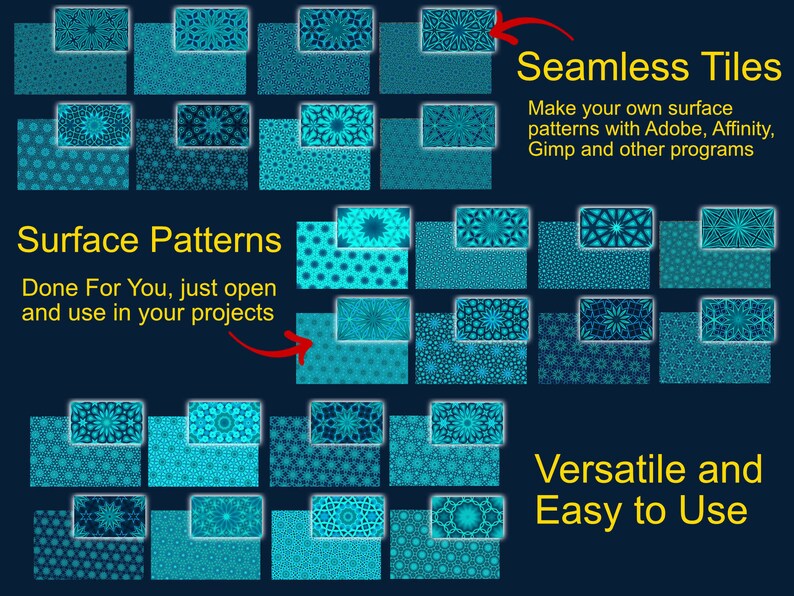 Seamless Tiles

Make your own surface patterns with Adobe, Affinity, Gimp and other programs

Surface Patterns

Done For You, just open and use in your projects

Versatile and Easy to Use